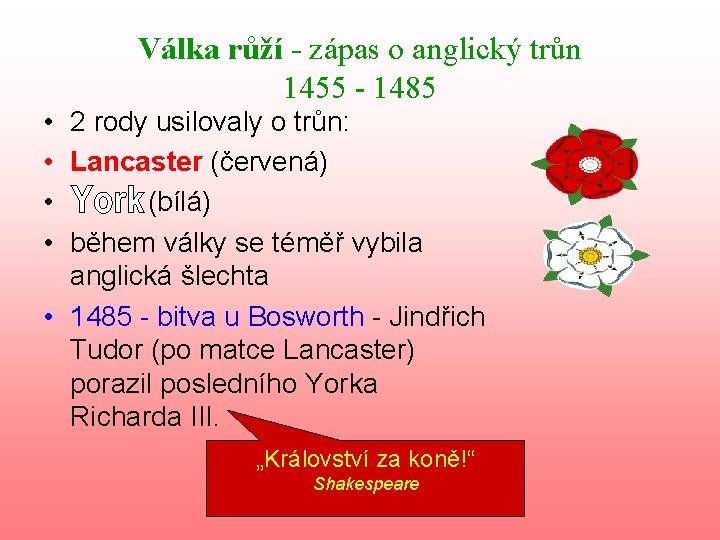 Válka růží - zápas o anglický trůn
1455 - 1485

• 2 rody usilovaly o trůn:
• Lancaster (červená)
• York (bílá)
• během války se téměř vybila anglická šlechta
• 1485 - bitva u Bosworth - Jindřich Tudor (po matce Lancaster) porazil posledního Yorka Richarda III.

„Království za koně!“
Shakespeare